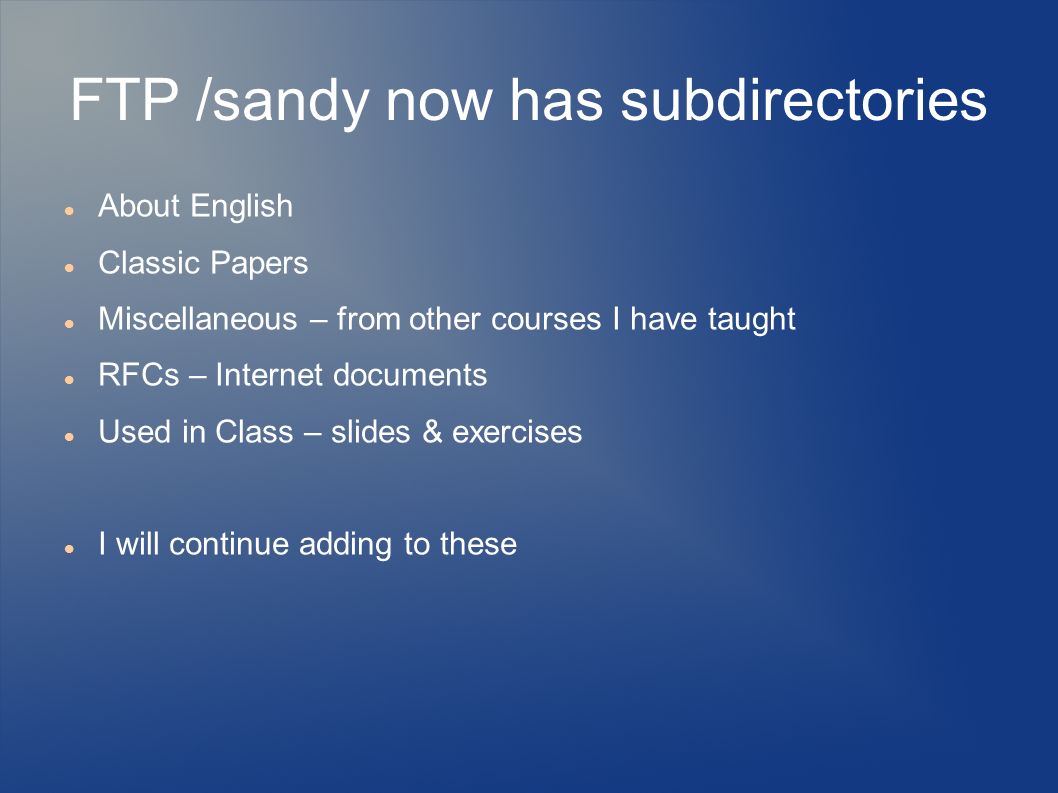 FTP /sandy now has subdirectories

- About English
- Classic Papers
- Miscellaneous – from other courses I have taught
- RFCs – Internet documents
- Used in Class – slides & exercises

- I will continue adding to these